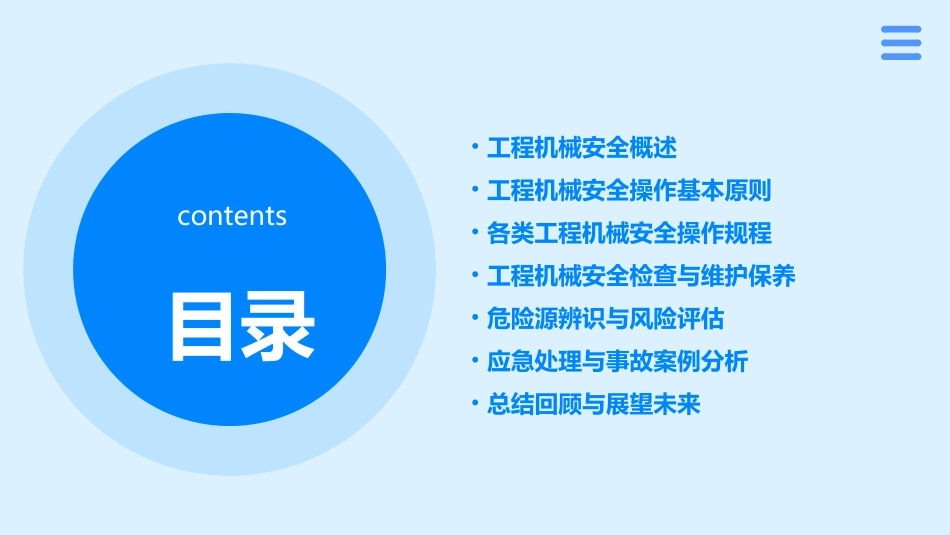 contents

目录

• 工程机械安全概述
• 工程机械安全操作基本原则
• 各类工程机械安全操作规程
• 工程机械安全检查与维护保养
• 危险源辨识与风险评估
• 应急处理与事故案例分析
• 总结回顾与展望未来